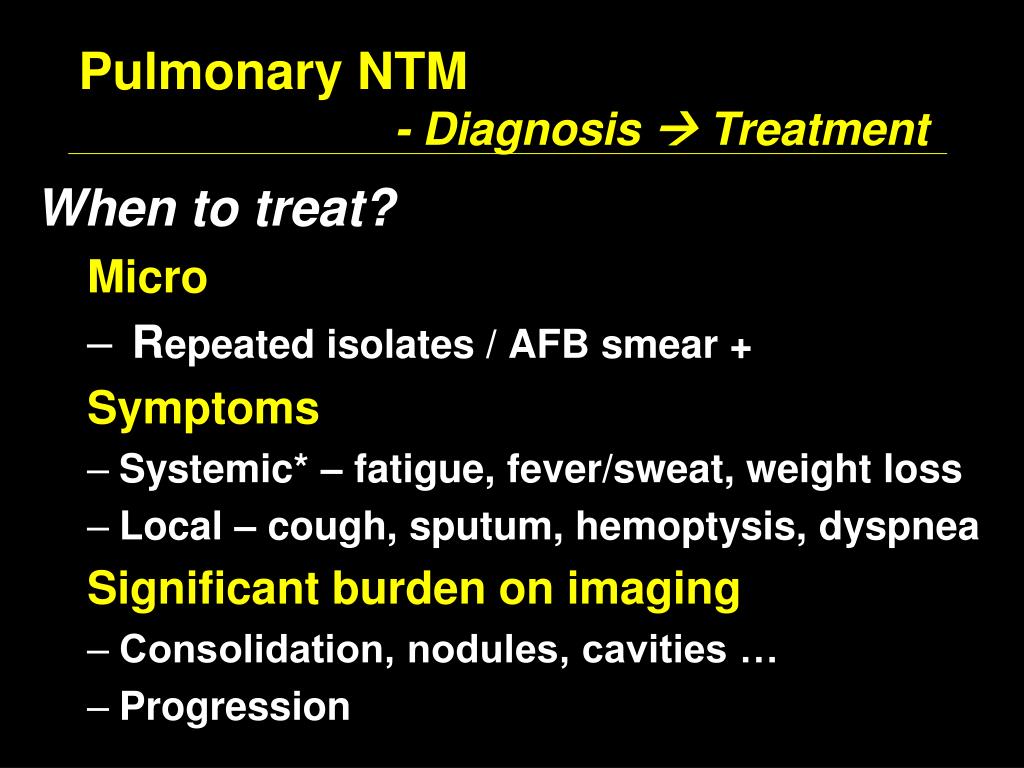 Pulmonary NTM
- Diagnosis → Treatment

When to treat?

Micro

– Repeated isolates / AFB smear +

Symptoms

– Systemic* – fatigue, fever/sweat, weight loss

– Local – cough, sputum, hemoptysis, dyspnea

Significant burden on imaging

– Consolidation, nodules, cavities …

– Progression